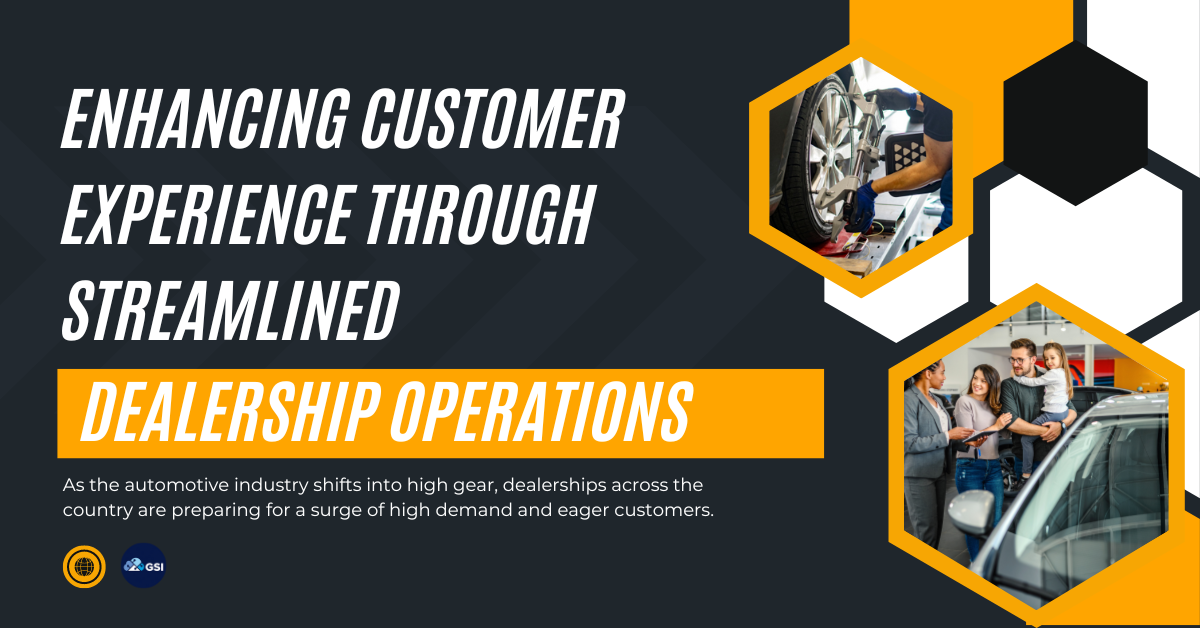 ENHANCING CUSTOMER EXPERIENCE THROUGH STREAMLINED

DEALERSHIP OPERATIONS

As the automotive industry shifts into high gear, dealerships across the country are preparing for a surge of high demand and eager customers.

GSI